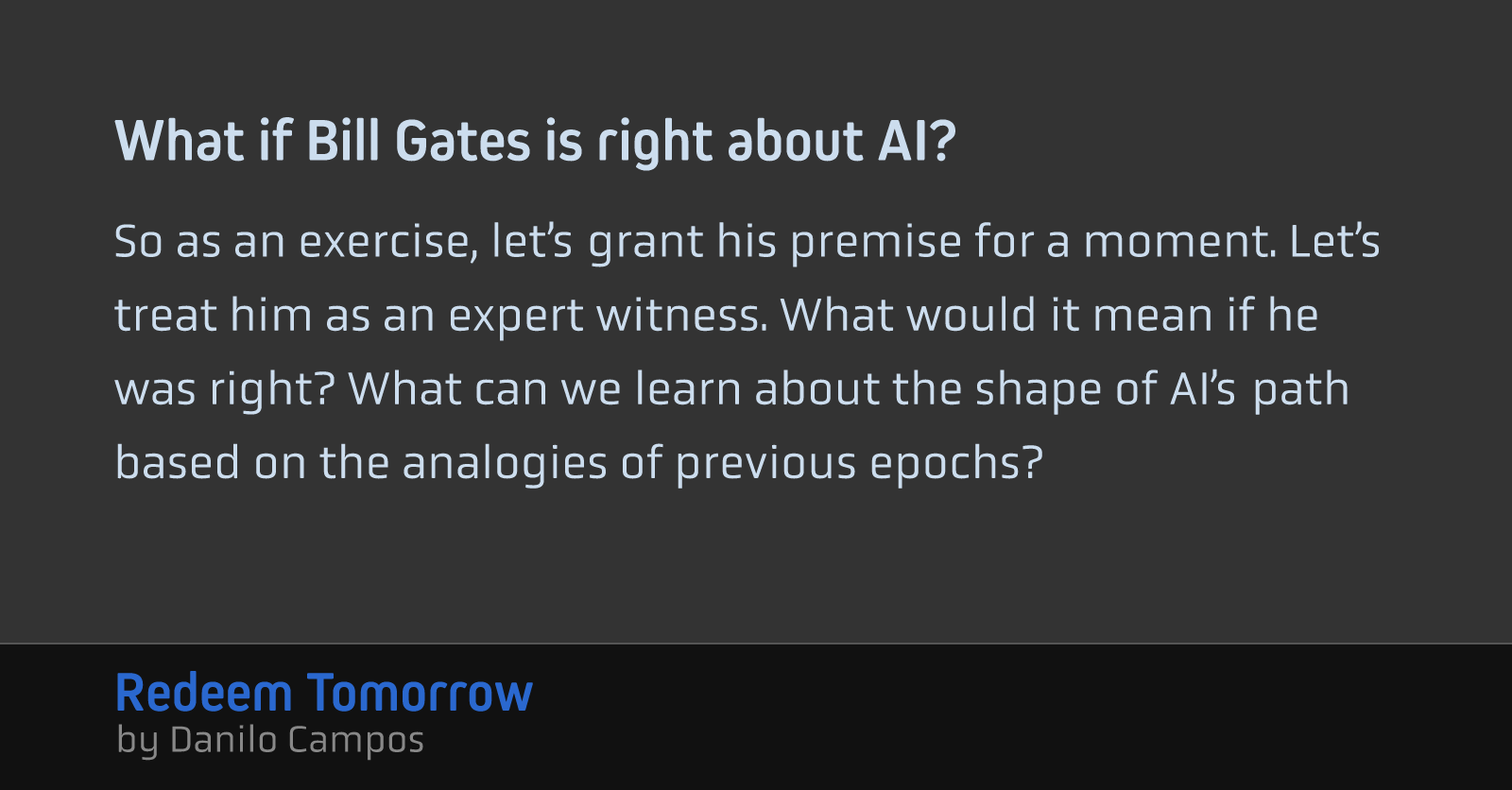 What if Bill Gates is right about AI?

So as an exercise, let’s grant his premise for a moment. Let’s treat him as an expert witness. What would it mean if he was right? What can we learn about the shape of AI’s path based on the analogies of previous epochs?

Redeem Tomorrow
by Danilo Campos